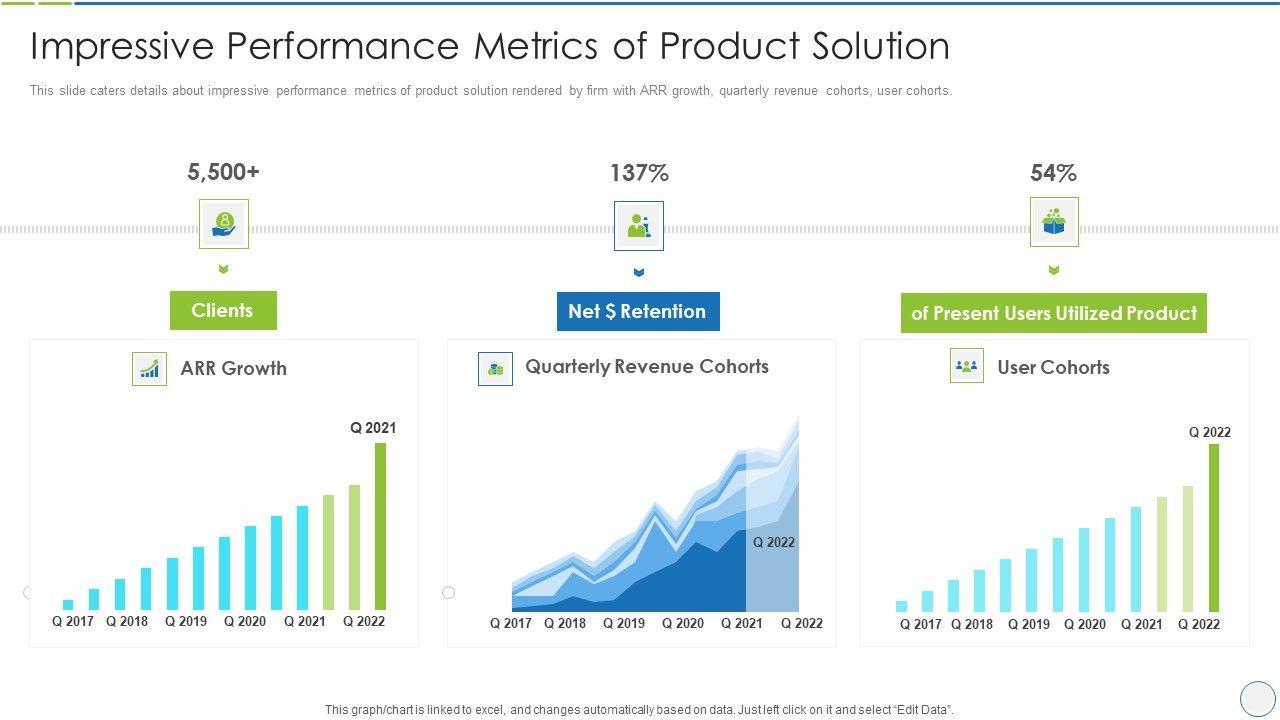 Impressive Performance Metrics of Product Solution

This slide caters details about impressive performance metrics of product solution rendered by firm with ARR growth, quarterly revenue cohorts, user cohorts.

5,500+

Clients

137%

Net $ Retention

54%

of Present Users Utilized Product

ARR Growth

Q 2021

Q 2017 Q 2018 Q 2019 Q 2020 Q 2021 Q 2022

Quarterly Revenue Cohorts

Q 2022

Q 2017 Q 2018 Q 2019 Q 2020 Q 2021 Q 2022

User Cohorts

Q 2022

Q 2017 Q 2018 Q 2019 Q 2020 Q 2021 Q 2022

This graph/chart is linked to excel, and changes automatically based on data. Just left click on it and select "Edit Data".